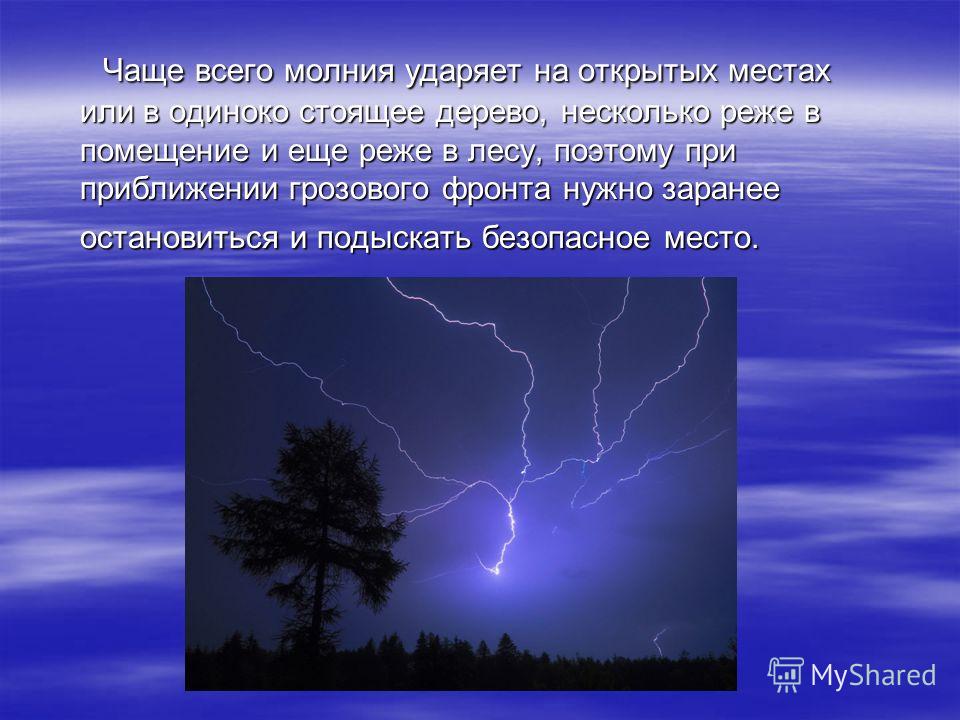 Чаще всего молния ударяет на открытых местах или в одиноко стоящее дерево, несколько реже в помещение и еще реже в лесу, поэтому при приближении грозового фронта нужно заранее остановиться и подыскать безопасное место.

MyShared